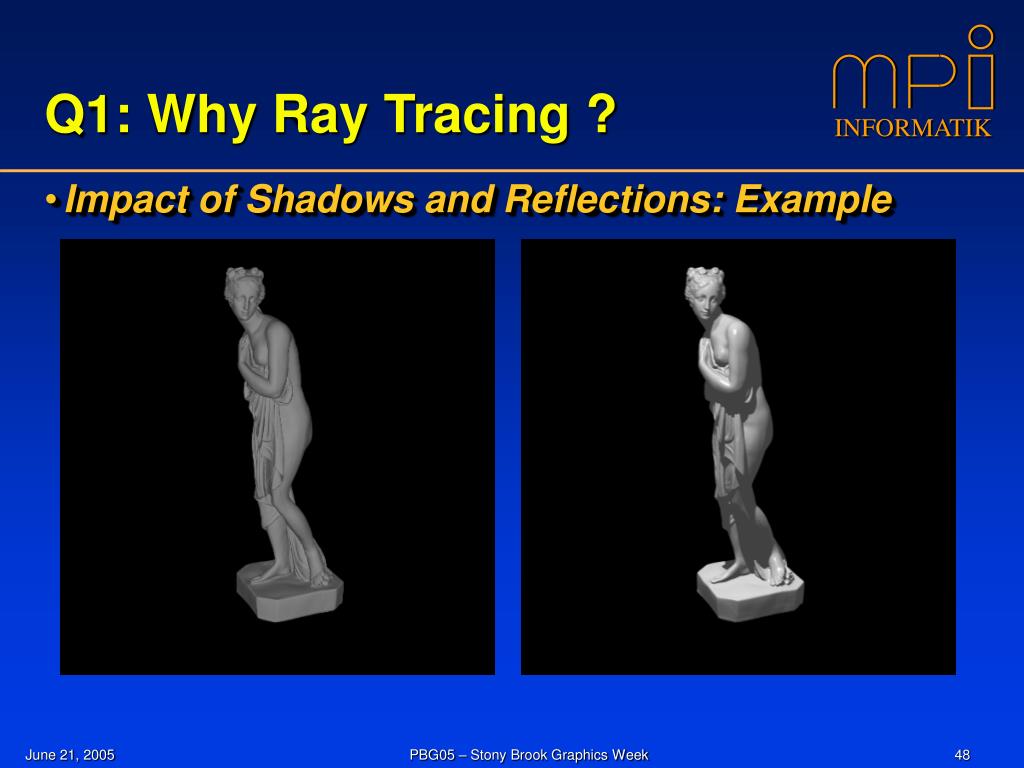 Q1: Why Ray Tracing ?

mpi
INFORMATIK

• Impact of Shadows and Reflections: Example

June 21, 2005

PBG05 – Stony Brook Graphics Week

48